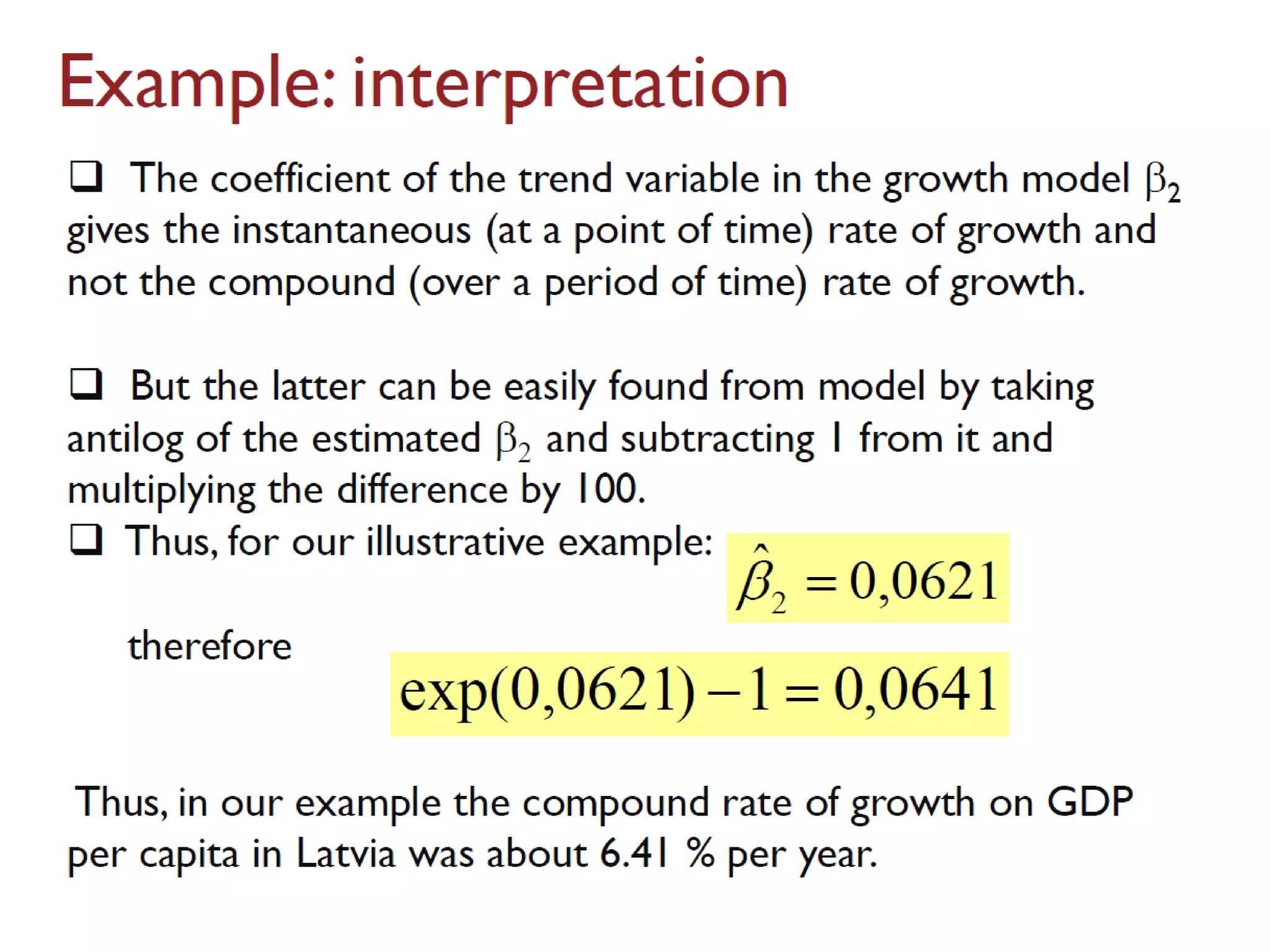 Example: interpretation

❑ The coefficient of the trend variable in the growth model $\beta_2$ gives the instantaneous (at a point of time) rate of growth and not the compound (over a period of time) rate of growth.

❑ But the latter can be easily found from model by taking antilog of the estimated $\beta_2$ and subtracting 1 from it and multiplying the difference by 100.

❑ Thus, for our illustrative example: $\hat{\beta}_2 = 0,0621$

therefore $\exp(0,0621) - 1 = 0,0641$

Thus, in our example the compound rate of growth on GDP per capita in Latvia was about 6.41 % per year.